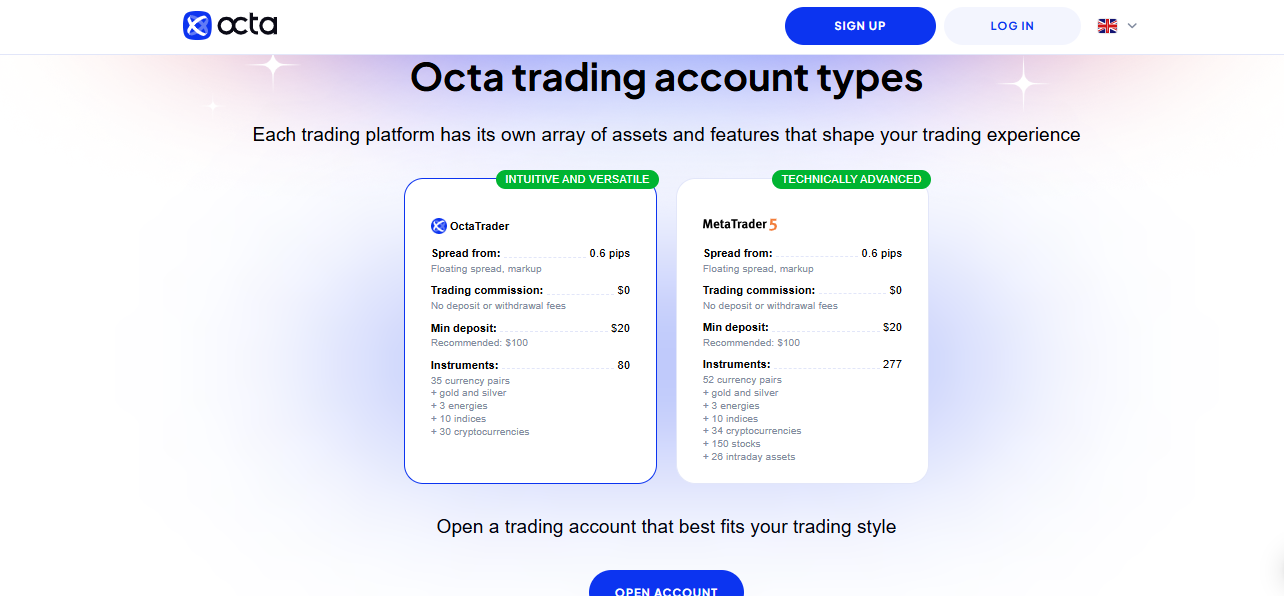 octa

SIGN UP

LOG IN

Octa trading account types

Each trading platform has its own array of assets and features that shape your trading experience

INTUITIVE AND VERSATILE

OctaTrader

Spread from: 0.6 pips
Floating spread, markup

Trading commission: $0
No deposit or withdrawal fees

Min deposit: $20
Recommended: $100

Instruments: 80
35 currency pairs
+ gold and silver
+ 3 energies
+ 10 indices
+ 30 cryptocurrencies

TECHNICALLY ADVANCED

MetaTrader 5

Spread from: 0.6 pips
Floating spread, markup

Trading commission: $0
No deposit or withdrawal fees

Min deposit: $20
Recommended: $100

Instruments: 277
52 currency pairs
+ gold and silver
+ 3 energies
+ 10 indices
+ 34 cryptocurrencies
+ 150 stocks
+ 26 intraday assets

Open a trading account that best fits your trading style

OPEN ACCOUNT